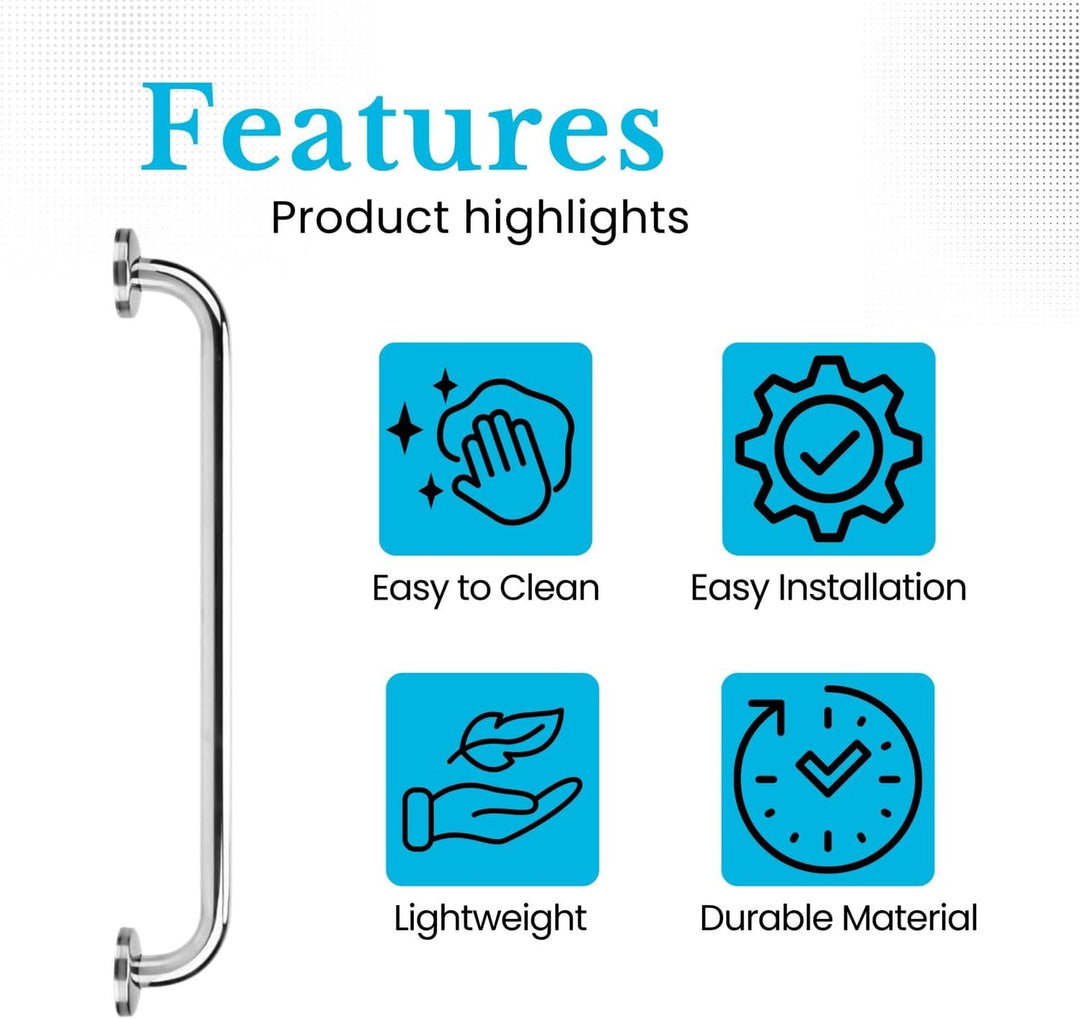 Features
Product highlights

Easy to Clean

Easy Installation

Lightweight

Durable Material